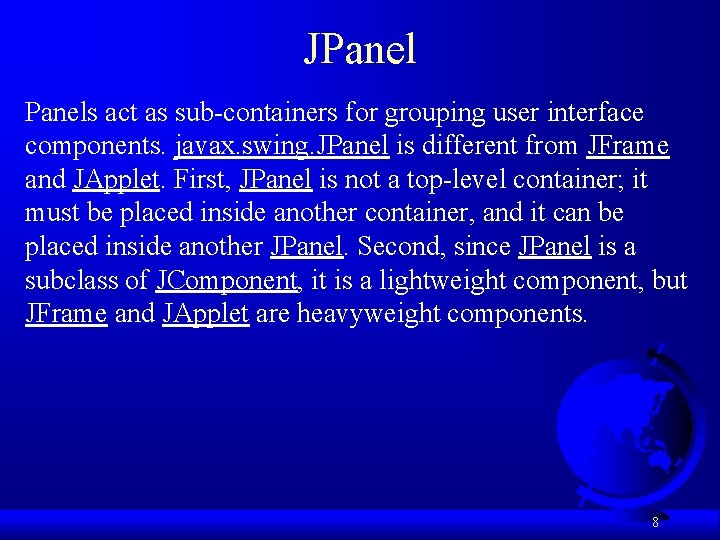 JPanel

Panels act as sub-containers for grouping user interface components. javax.swing.JPanel is different from JFrame and JApplet. First, JPanel is not a top-level container; it must be placed inside another container, and it can be placed inside another JPanel. Second, since JPanel is a subclass of JComponent, it is a lightweight component, but JFrame and JApplet are heavyweight components.

8